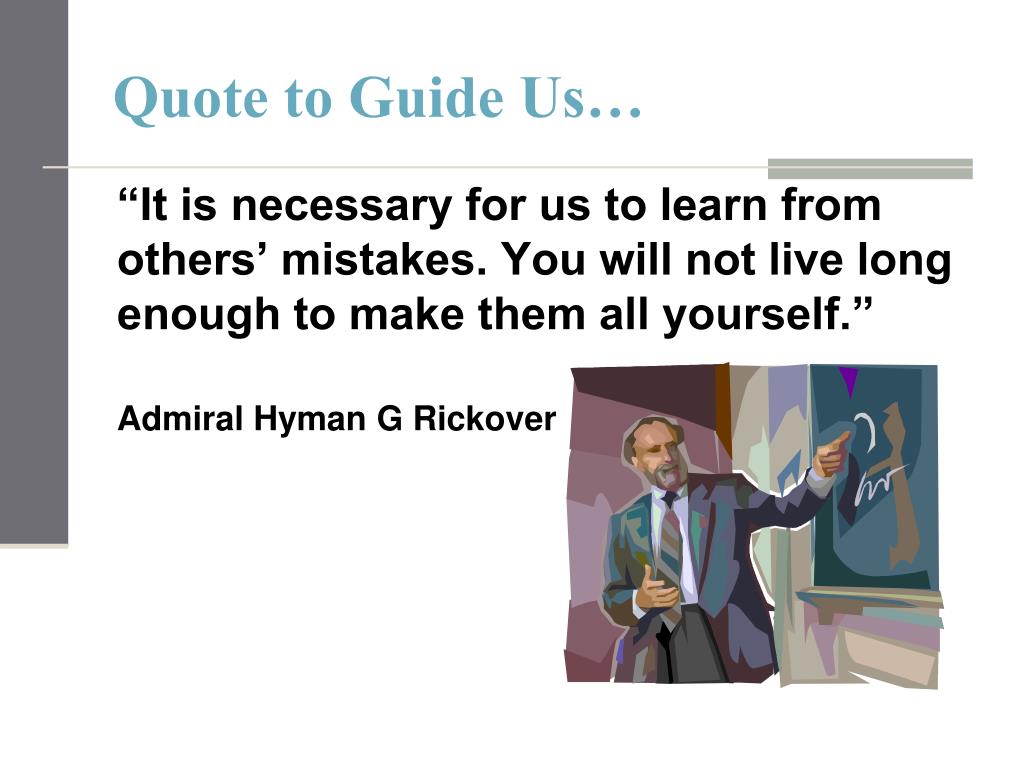 Quote to Guide Us…

“It is necessary for us to learn from others’ mistakes. You will not live long enough to make them all yourself.”

Admiral Hyman G Rickover